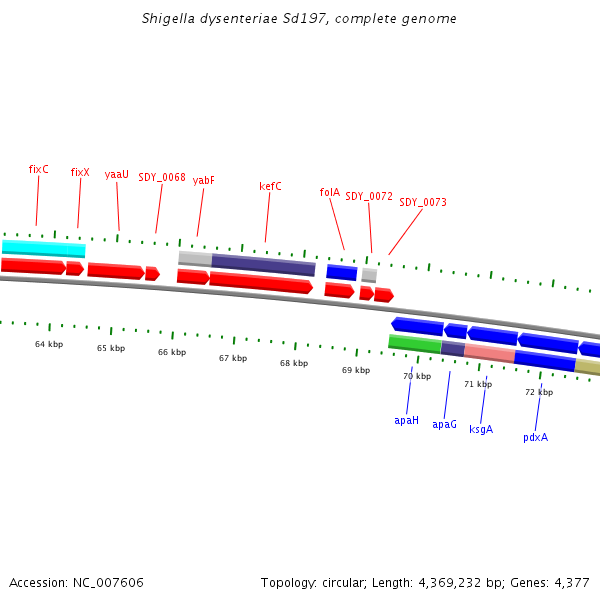 Shigella dysenteriae Sd197, complete genome

fixC
fixX
yaaU
SDY_0068
yabF
kefC
folA
SDY_0072
SDY_0073

64 kbp
65 kbp
66 kbp
67 kbp
68 kbp
69 kbp
70 kbp
71 kbp
72 kbp

apaH
apaG
ksgA
pdxA

Accession: NC_007606

Topology: circular; Length: 4,369,232 bp; Genes: 4,377